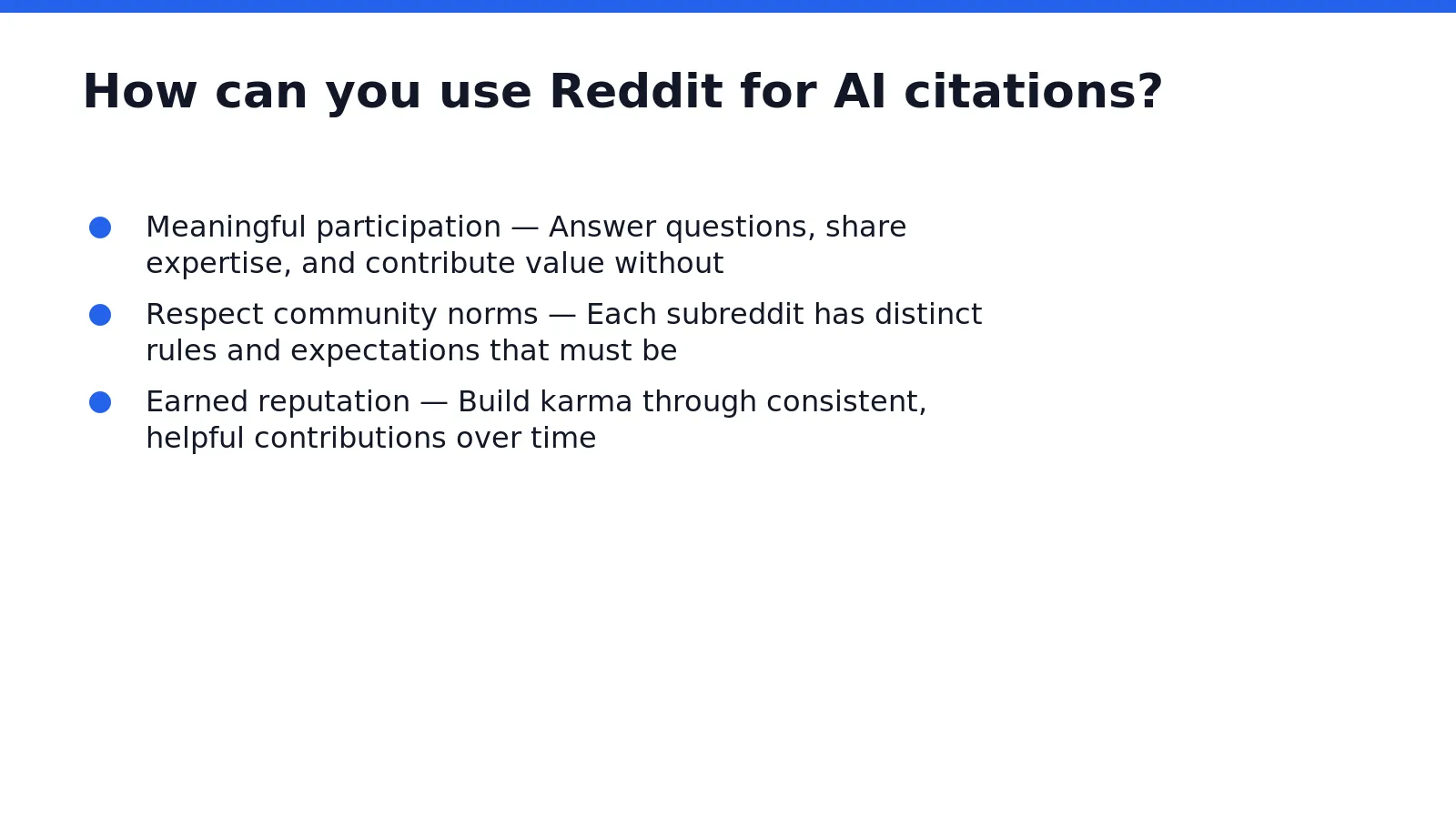 How can you use Reddit for AI citations?

• Meaningful participation — Answer questions, share expertise, and contribute value without
• Respect community norms — Each subreddit has distinct rules and expectations that must be
• Earned reputation — Build karma through consistent, helpful contributions over time